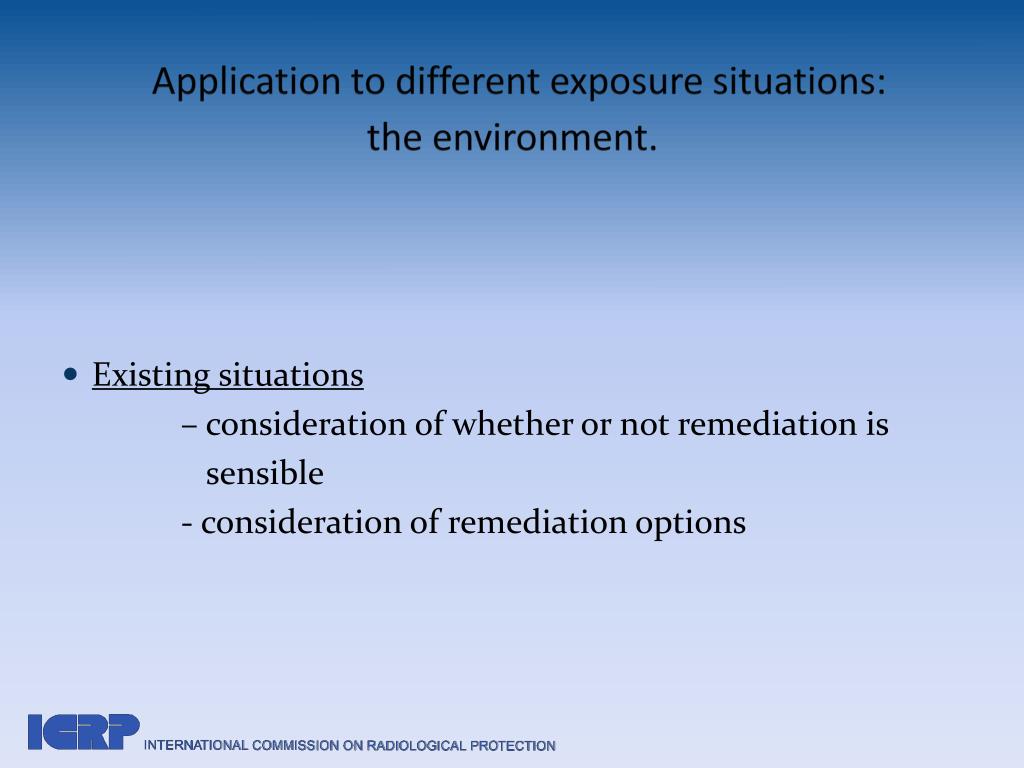 Application to different exposure situations:
the environment.

• Existing situations
– consideration of whether or not remediation is sensible
- consideration of remediation options

ICRP INTERNATIONAL COMMISSION ON RADIOLOGICAL PROTECTION